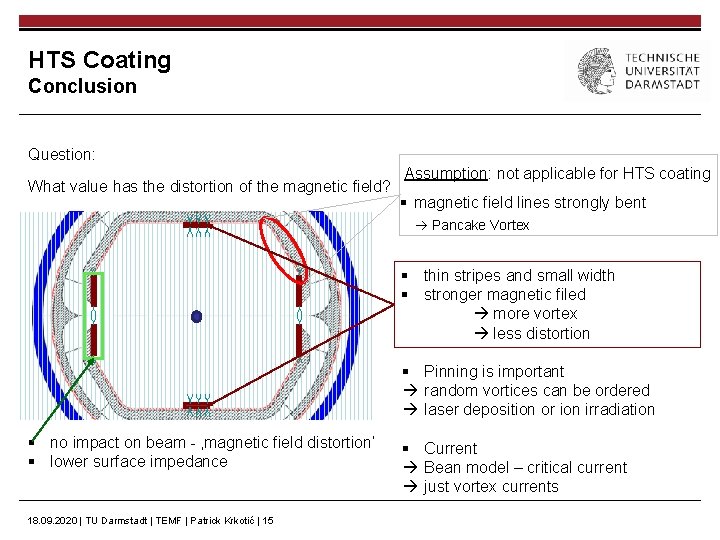 HTS Coating
Conclusion

TECHNISCHE UNIVERSITÄT DARMSTADT

Question:

What value has the distortion of the magnetic field?

Assumption: not applicable for HTS coating
▪ magnetic field lines strongly bent
→ Pancake Vortex

▪ thin stripes and small width
▪ stronger magnetic filed
→ more vortex
→ less distortion

▪ Pinning is important
→ random vortices can be ordered
→ laser deposition or ion irradiation

▪ Current
→ Bean model – critical current
→ just vortex currents

▪ no impact on beam - ‚magnetic field distortion'
▪ lower surface impedance

18.09.2020 | TU Darmstadt | TEMF | Patrick Krkotić | 15